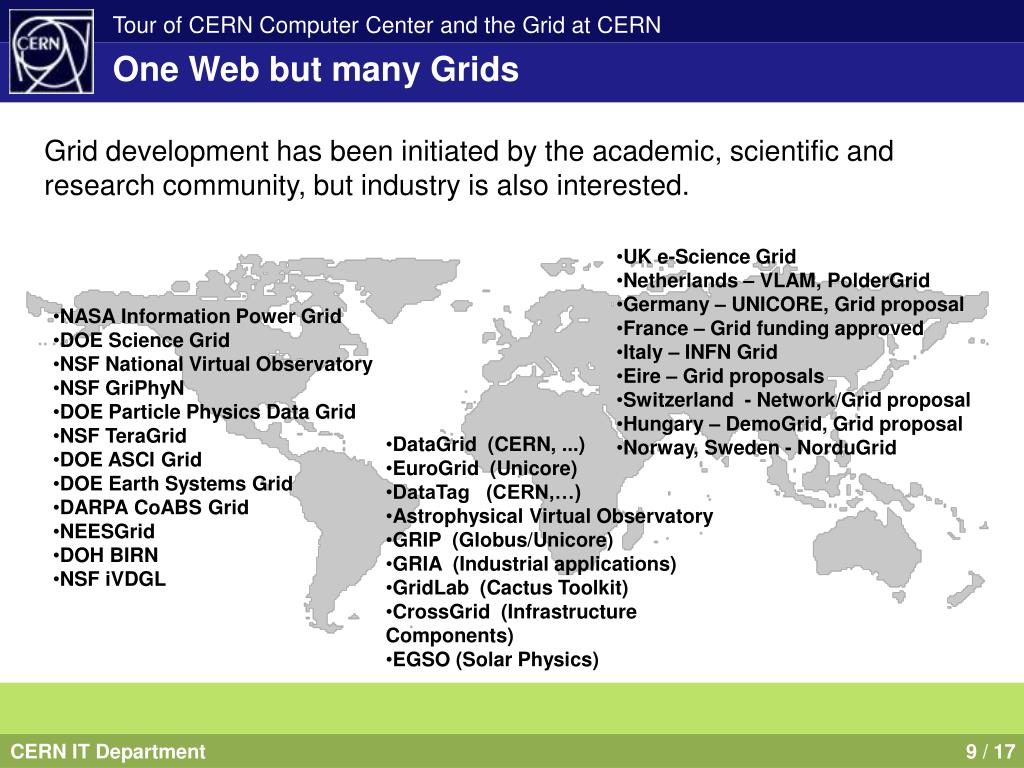 CERN

Tour of CERN Computer Center and the Grid at CERN

One Web but many Grids

Grid development has been initiated by the academic, scientific and research community, but industry is also interested.

•NASA Information Power Grid
•DOE Science Grid
•NSF National Virtual Observatory
•NSF GriPhyN
•DOE Particle Physics Data Grid
•NSF TeraGrid
•DOE ASCI Grid
•DOE Earth Systems Grid
•DARPA CoABS Grid
•NEESGrid
•DOH BIRN
•NSF iVDGL

•DataGrid (CERN, ...)
•EuroGrid (Unicore)
•DataTag (CERN,…)
•Astrophysical Virtual Observatory
•GRIP (Globus/Unicore)
•GRIA (Industrial applications)
•GridLab (Cactus Toolkit)
•CrossGrid (Infrastructure Components)
•EGSO (Solar Physics)

•UK e-Science Grid
•Netherlands – VLAM, PolderGrid
•Germany – UNICORE, Grid proposal
•France – Grid funding approved
•Italy – INFN Grid
•Eire – Grid proposals
•Switzerland - Network/Grid proposal
•Hungary – DemoGrid, Grid proposal
•Norway, Sweden - NorduGrid

CERN IT Department

9 / 17